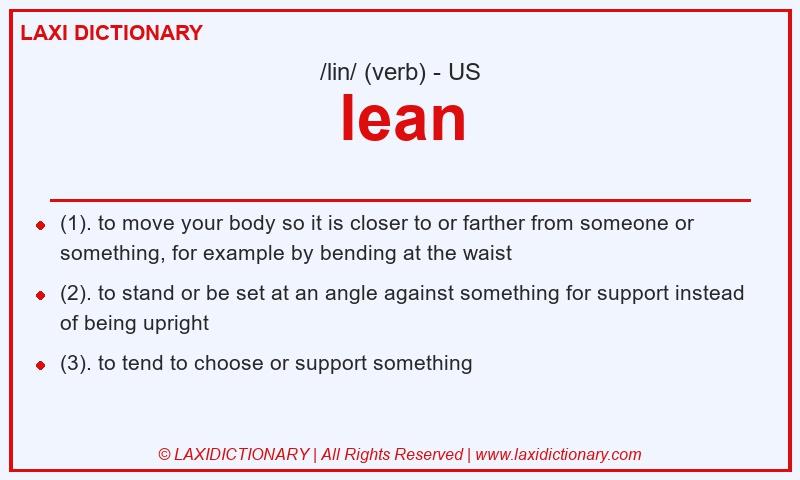 LAXI DICTIONARY

/lin/ (verb) - US

lean

- (1). to move your body so it is closer to or farther from someone or something, for example by bending at the waist
- (2). to stand or be set at an angle against something for support instead of being upright
- (3). to tend to choose or support something

© LAXIDICTIONARY | All Rights Reserved | www.laxidictionary.com